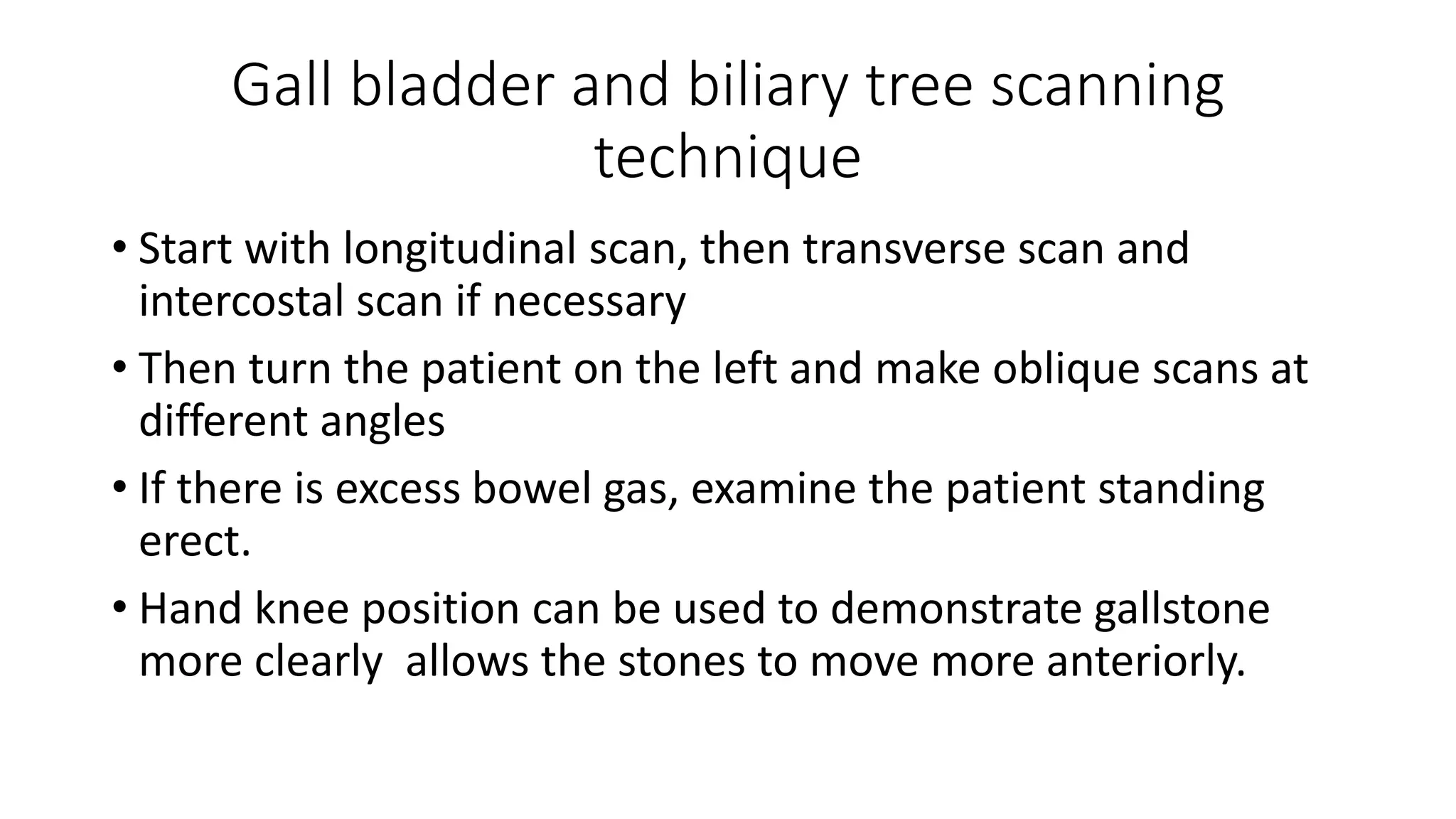 Gall bladder and biliary tree scanning technique

• Start with longitudinal scan, then transverse scan and intercostal scan if necessary

• Then turn the patient on the left and make oblique scans at different angles

• If there is excess bowel gas, examine the patient standing erect.

• Hand knee position can be used to demonstrate gallstone more clearly  allows the stones to move more anteriorly.